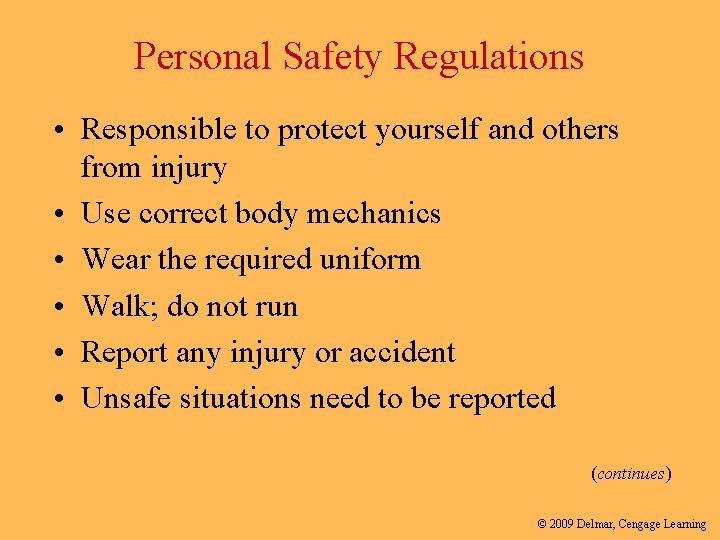 Personal Safety Regulations

• Responsible to protect yourself and others from injury
• Use correct body mechanics
• Wear the required uniform
• Walk; do not run
• Report any injury or accident
• Unsafe situations need to be reported

(continues)

© 2009 Delmar, Cengage Learning